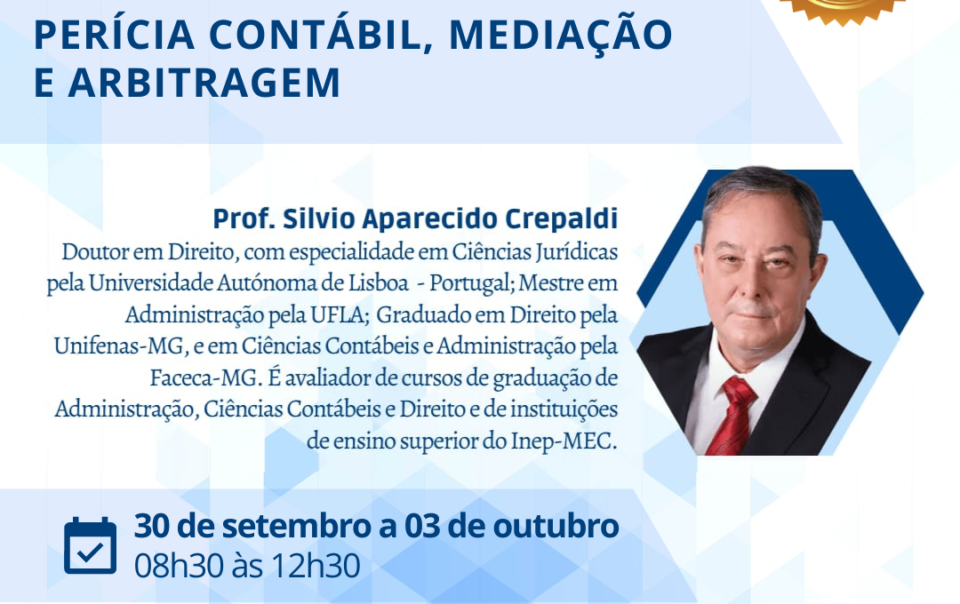 PERÍCIA CONTÁBIL, MEDIAÇÃO E ARBITRAGEM

Prof. Silvio Aparecido Crepaldi

Doutor em Direito, com especialidade em Ciências Jurídicas pela Universidade Autónoma de Lisboa - Portugal; Mestre em Administração pela UFLA; Graduado em Direito pela Unifenas-MG, e em Ciências Contábeis e Administração pela Faceca-MG. É avaliador de cursos de graduação de Administração, Ciências Contábeis e Direito e de instituições de ensino superior do Inep-MEC.

30 de setembro a 03 de outubro
08h30 às 12h30